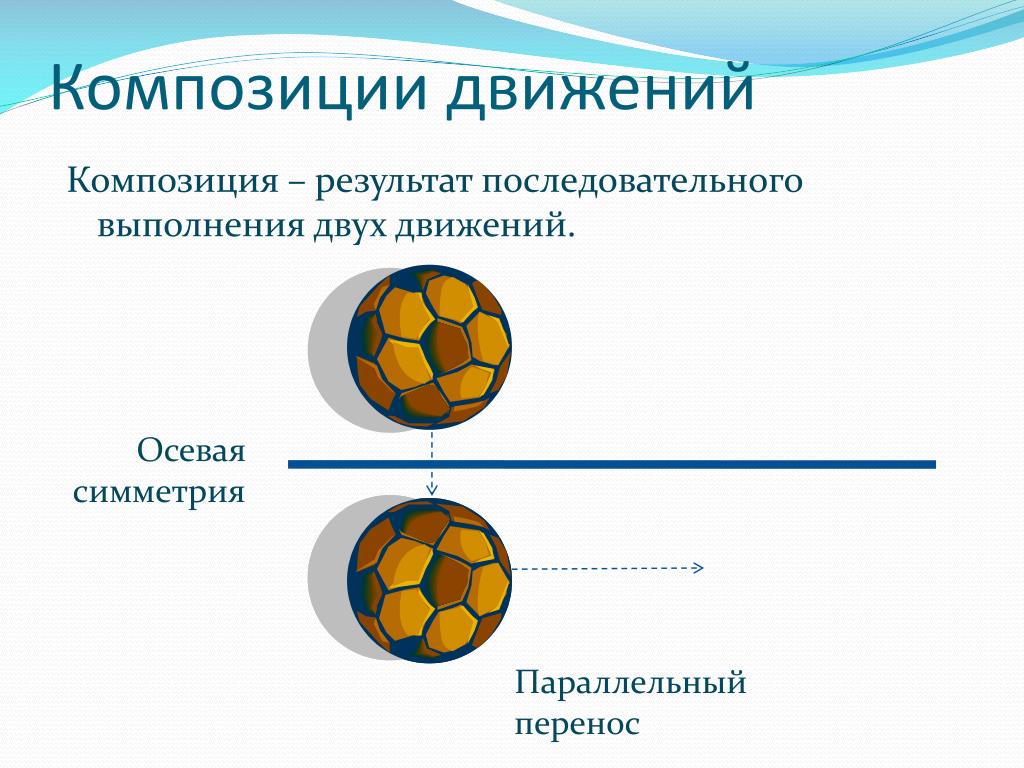 Композиции движений

Композиция – результат последовательного выполнения двух движений.

Осевая симметрия

Параллельный перенос